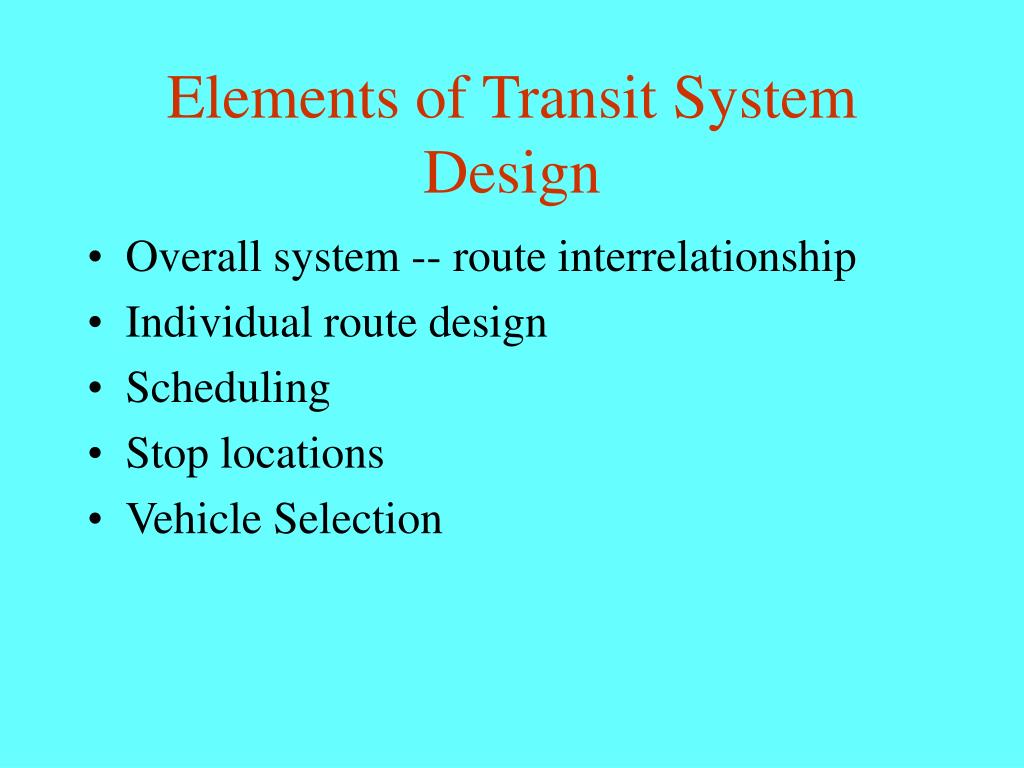 Elements of Transit System Design

• Overall system -- route interrelationship
• Individual route design
• Scheduling
• Stop locations
• Vehicle Selection